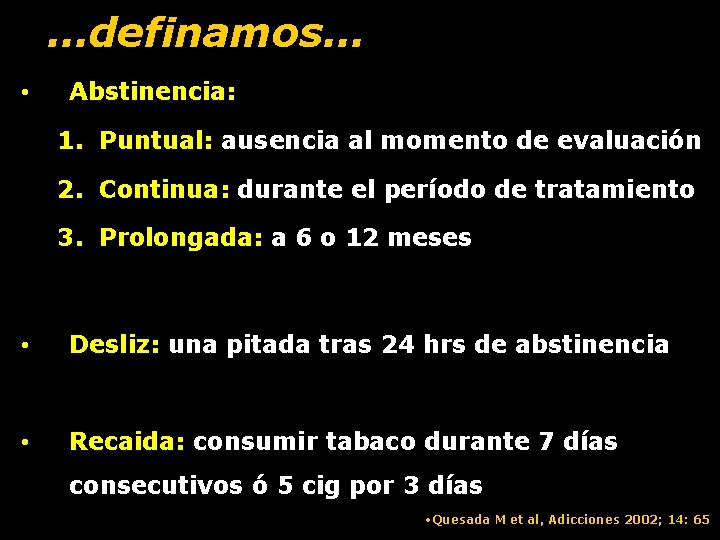 ...definamos...

• Abstinencia:

1. Puntual: ausencia al momento de evaluación
2. Continua: durante el período de tratamiento
3. Prolongada: a 6 o 12 meses

• Desliz: una pitada tras 24 hrs de abstinencia

• Recaida: consumir tabaco durante 7 días consecutivos ó 5 cig por 3 días

•Quesada M et al, Adicciones 2002; 14: 65